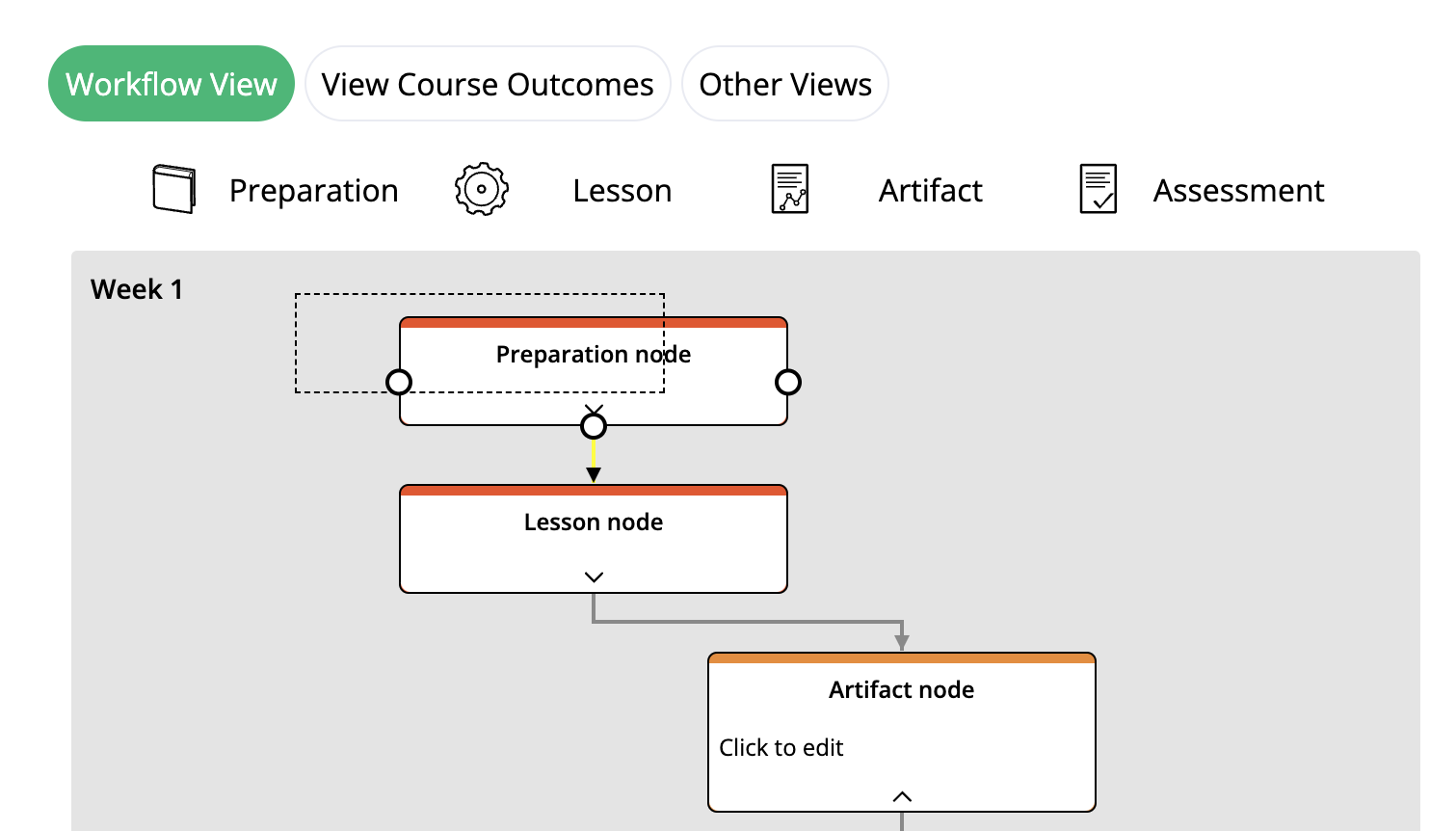 Workflow View View Course Outcomes Other Views

Preparation Lesson Artifact Assessment

Week 1

Preparation node

Lesson node

Artifact node

Click to edit